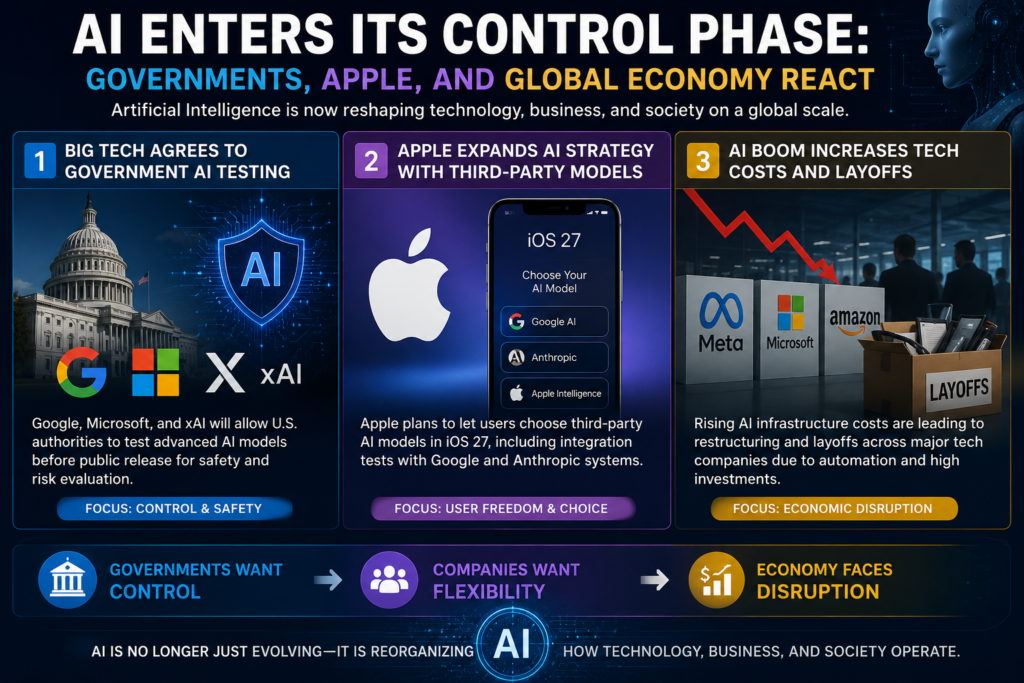 AI ENTERS ITS CONTROL PHASE:
GOVERNMENTS, APPLE, AND GLOBAL ECONOMY REACT

Artificial Intelligence is now reshaping technology, business, and society on a global scale.

1 BIG TECH AGREES TO GOVERNMENT AI TESTING

AI

xAI

Google, Microsoft, and xAI will allow U.S. authorities to test advanced AI models before public release for safety and risk evaluation.

FOCUS: CONTROL & SAFETY

2 APPLE EXPANDS AI STRATEGY WITH THIRD-PARTY MODELS

iOS 27

Choose Your AI Model

Google AI

Anthropic

Apple Intelligence

Apple plans to let users choose third-party AI models in iOS 27, including integration tests with Google and Anthropic systems.

FOCUS: USER FREEDOM & CHOICE

3 AI BOOM INCREASES TECH COSTS AND LAYOFFS

Meta

Microsoft

amazon

LAYOFFS

Rising AI infrastructure costs are leading to restructuring and layoffs across major tech companies due to automation and high investments.

FOCUS: ECONOMIC DISRUPTION

GOVERNMENTS WANT CONTROL

COMPANIES WANT FLEXIBILITY

ECONOMY FACES DISRUPTION

AI IS NO LONGER JUST EVOLVING—IT IS REORGANIZING AI HOW TECHNOLOGY, BUSINESS, AND SOCIETY OPERATE.